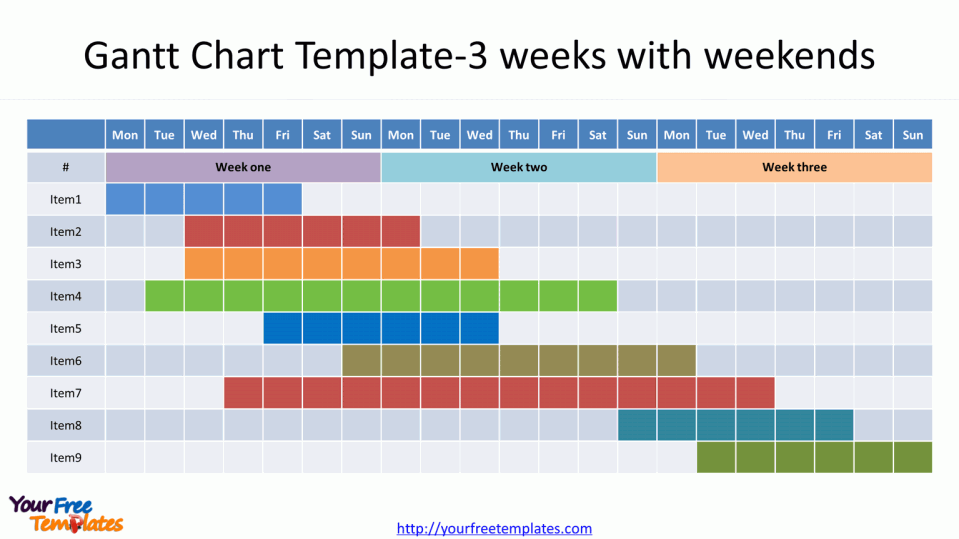 Gantt Chart Template-3 weeks with weekends

| | Mon | Tue | Wed | Thu | Fri | Sat | Sun | Mon | Tue | Wed | Thu | Fri | Sat | Sun | Mon | Tue | Wed | Thu | Fri | Sat | Sun |
|---|---|---|---|---|---|---|---|---|---|---|---|---|---|---|---|---|---|---|---|---|---|
| # | Week one | | | | | | | Week two | | | | | | | Week three | | | | | | |
| Item1 | | | | | | | | | | | | | | | | | | | | | |
| Item2 | | | | | | | | | | | | | | | | | | | | | |
| Item3 | | | | | | | | | | | | | | | | | | | | | |
| Item4 | | | | | | | | | | | | | | | | | | | | | |
| Item5 | | | | | | | | | | | | | | | | | | | | | |
| Item6 | | | | | | | | | | | | | | | | | | | | | |
| Item7 | | | | | | | | | | | | | | | | | | | | | |
| Item8 | | | | | | | | | | | | | | | | | | | | | |
| Item9 | | | | | | | | | | | | | | | | | | | | | |

Your Free Templates

http://yourfreetemplates.com